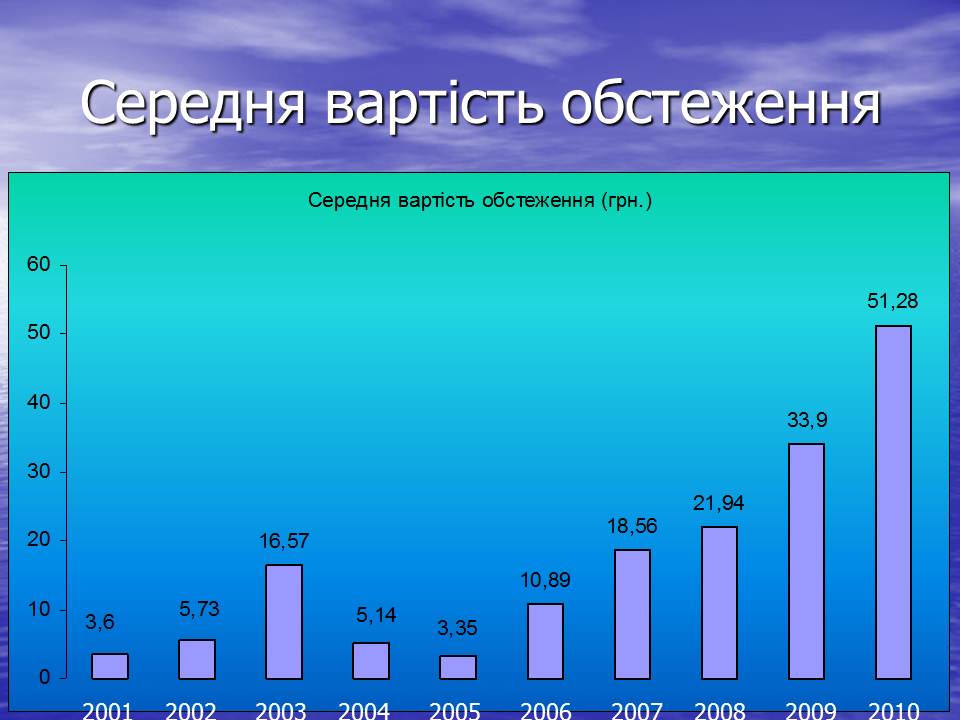 Середня вартість обстеження

Середня вартість обстеження (грн.)

60
50
40
30
20
10
0

3,6
5,73
16,57
5,14
3,35
10,89
18,56
21,94
33,9
51,28

2001 2002 2003 2004 2005 2006 2007 2008 2009 2010